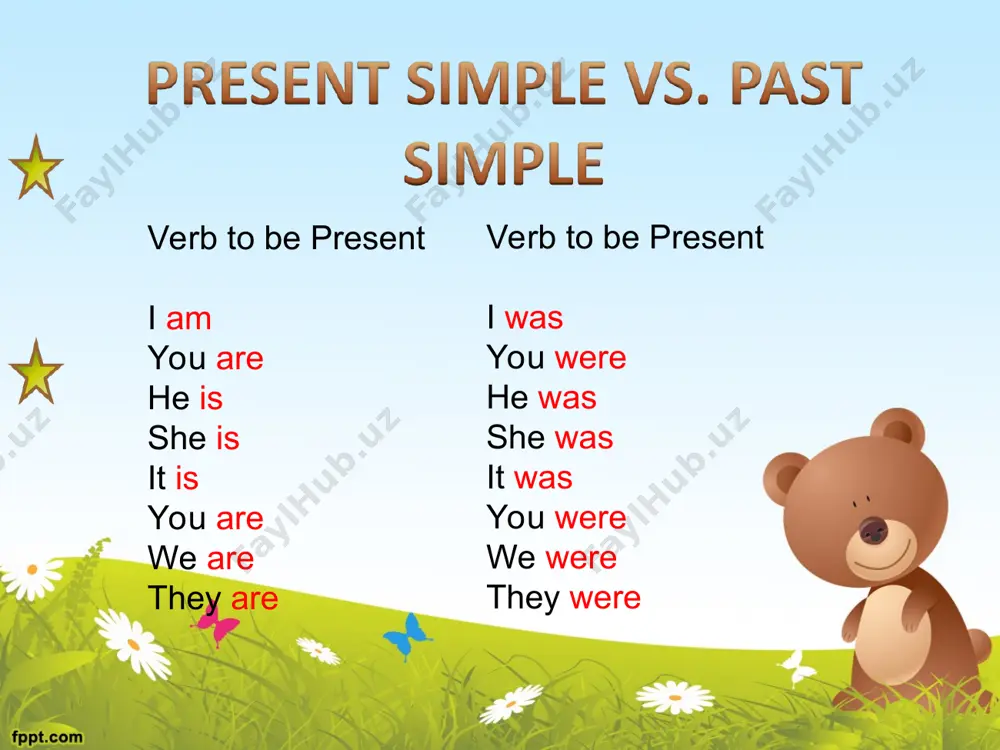 PRESENT SIMPLE VS. PAST SIMPLE

Verb to be Present

I am
You are
He is
She is
It is
You are
We are
They are

Verb to be Present

I was
You were
He was
She was
It was
You were
We were
They were

FaylHub.uz

fppt.com